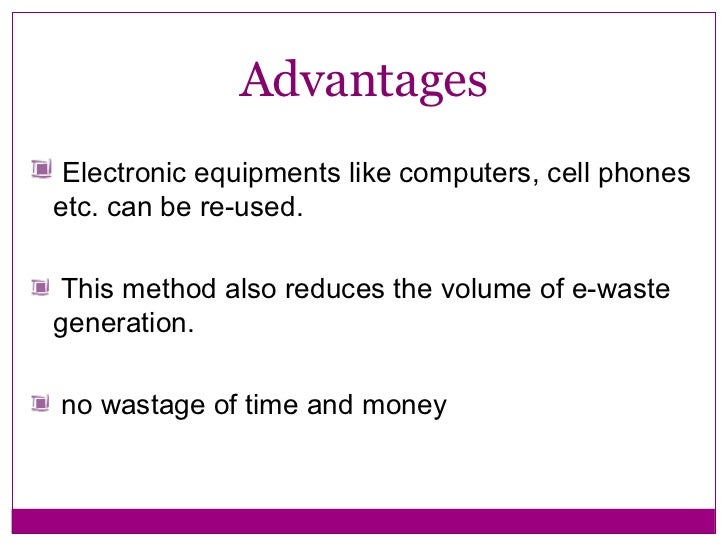 Advantages

Electronic equipments like computers, cell phones etc. can be re-used.

This method also reduces the volume of e-waste generation.

no wastage of time and money